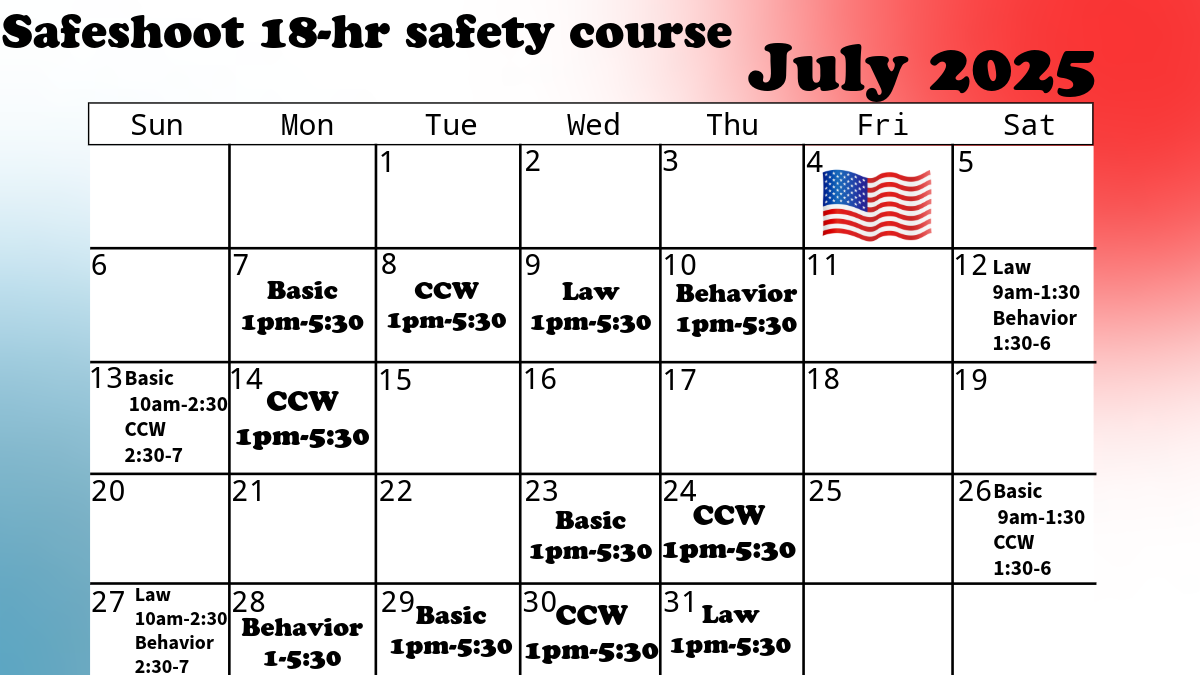 Safeshoot 18-hr safety course

July 2025

| Sun | Mon | Tue | Wed | Thu | Fri | Sat |
|---|---|---|---|---|---|---|
| | | 1 | 2 | 3 | 4 | 5 |
| 6 | 7 Basic 1pm-5:30 | 8 CCW 1pm-5:30 | 9 Law 1pm-5:30 | 10 Behavior 1pm-5:30 | 11 | 12 Law 9am-1:30 Behavior 1:30-6 |
| 13 Basic 10am-2:30 CCW 2:30-7 | 14 CCW 1pm-5:30 | 15 | 16 | 17 | 18 | 19 |
| 20 | 21 | 22 | 23 Basic 1pm-5:30 | 24 CCW 1pm-5:30 | 25 | 26 Basic 9am-1:30 CCW 1:30-6 |
| 27 Law 10am-2:30 Behavior 2:30-7 | 28 Behavior 1-5:30 | 29 Basic 1pm-5:30 | 30 CCW 1pm-5:30 | 31 Law 1pm-5:30 | | |